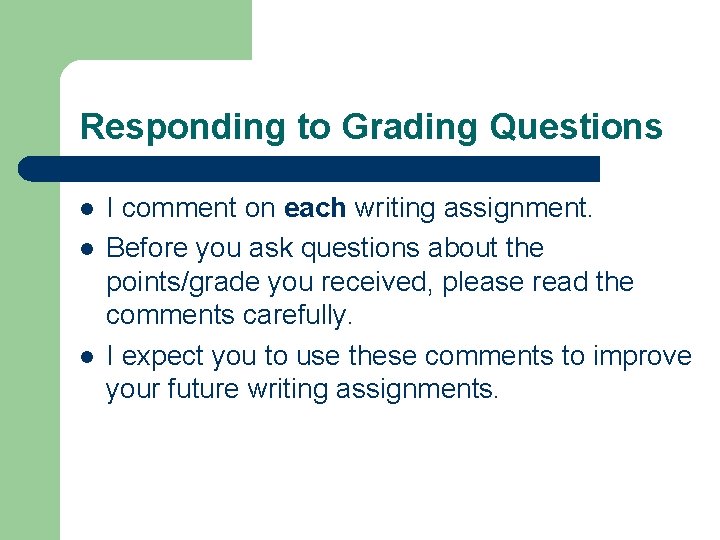 Responding to Grading Questions

- I comment on each writing assignment.
- Before you ask questions about the points/grade you received, please read the comments carefully.
- I expect you to use these comments to improve your future writing assignments.